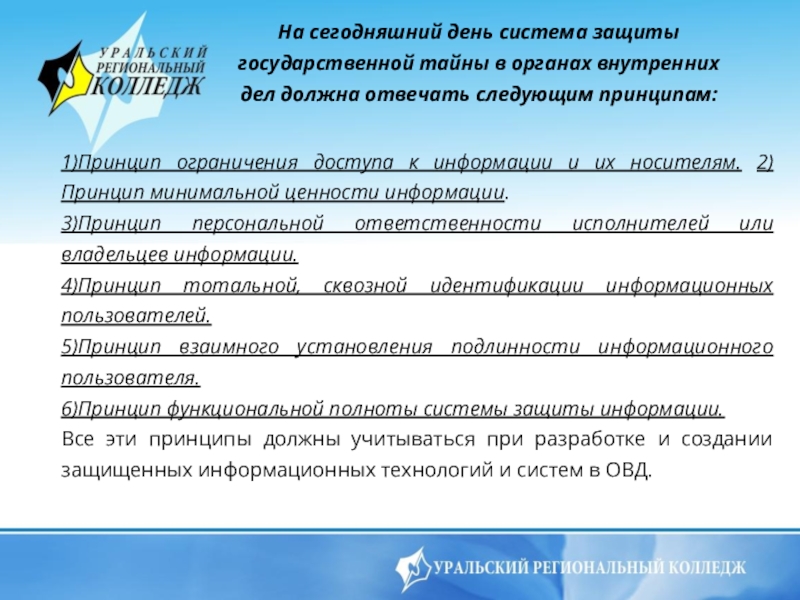 УРАЛЬСКИЙ РЕГИОНАЛЬНЫЙ КОЛЛЕДЖ

На сегодняшний день система защиты государственной тайны в органах внутренних дел должна отвечать следующим принципам:

1)Принцип ограничения доступа к информации и их носителям. 2) Принцип минимальной ценности информации.

3)Принцип персональной ответственности исполнителей или владельцев информации.

4)Принцип тотальной, сквозной идентификации информационных пользователей.

5)Принцип взаимного установления подлинности информационного пользователя.

6)Принцип функциональной полноты системы защиты информации.

Все эти принципы должны учитываться при разработке и создании защищенных информационных технологий и систем в ОВД.

УРАЛЬСКИЙ РЕГИОНАЛЬНЫЙ КОЛЛЕДЖ